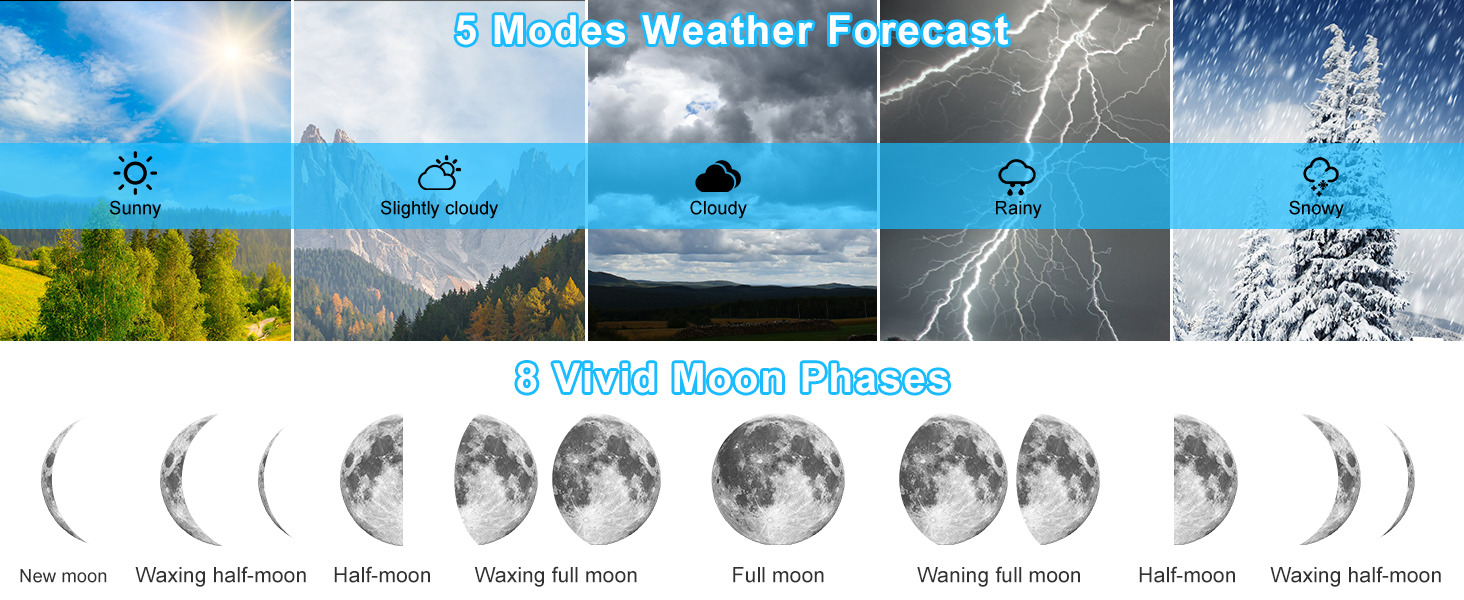 5 Modes Weather Forecast

Sunny

Slightly cloudy

Cloudy

Rainy

Snowy

8 Vivid Moon Phases

New moon

Waxing half-moon

Half-moon

Waxing full moon

Full moon

Waning full moon

Half-moon

Waxing half-moon